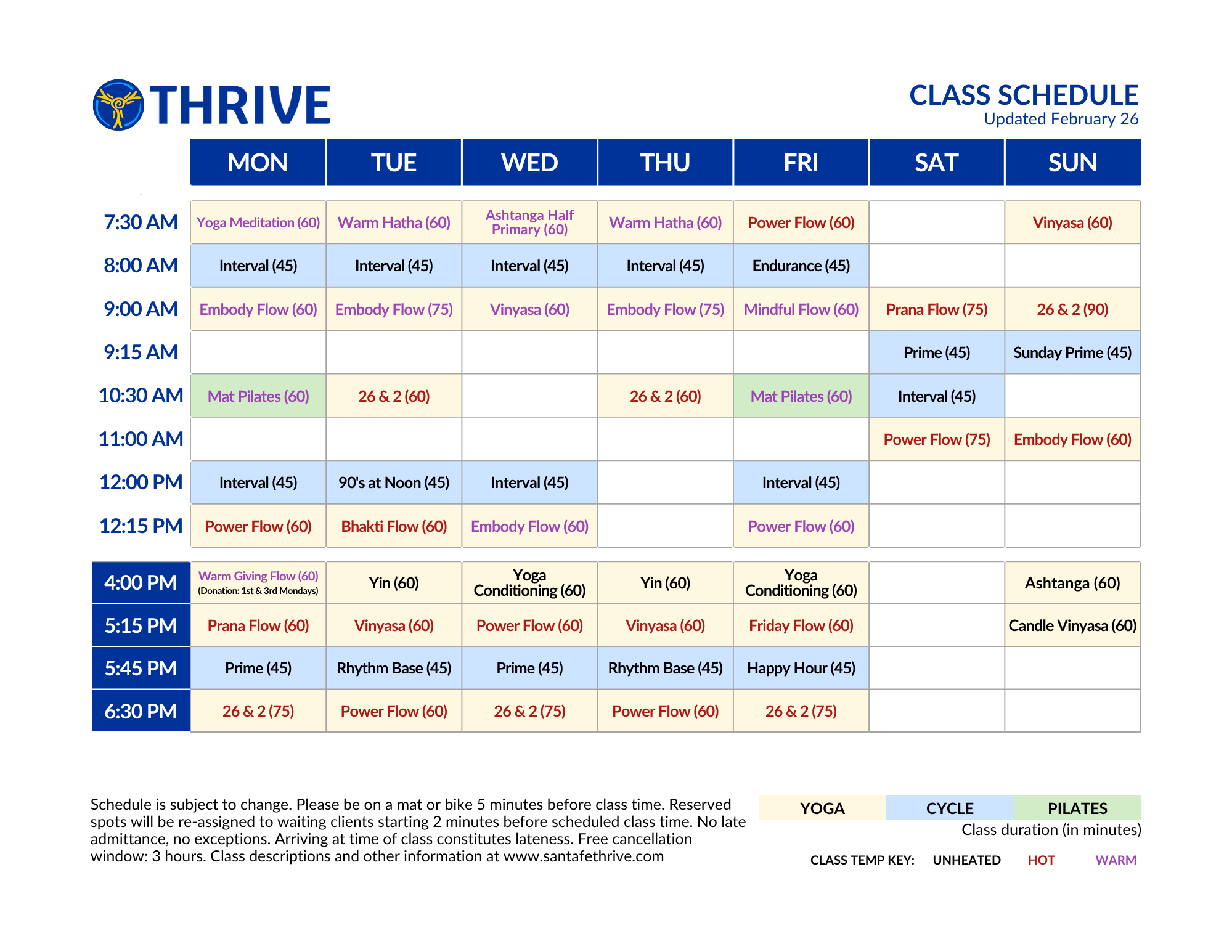 THRIVE

CLASS SCHEDULE
Updated February 26

| | MON | TUE | WED | THU | FRI | SAT | SUN |
|---|---|---|---|---|---|---|---|
| 7:30 AM | Yoga Meditation (60) | Warm Hatha (60) | Ashtanga Half Primary (60) | Warm Hatha (60) | Power Flow (60) | | Vinyasa (60) |
| 8:00 AM | Interval (45) | Interval (45) | Interval (45) | Interval (45) | Endurance (45) | | |
| 9:00 AM | Embody Flow (60) | Embody Flow (75) | Vinyasa (60) | Embody Flow (75) | Mindful Flow (60) | Prana Flow (75) | 26 & 2 (90) |
| 9:15 AM | | | | | | Prime (45) | Sunday Prime (45) |
| 10:30 AM | Mat Pilates (60) | 26 & 2 (60) | | 26 & 2 (60) | Mat Pilates (60) | Interval (45) | |
| 11:00 AM | | | | | | Power Flow (75) | Embody Flow (60) |
| 12:00 PM | Interval (45) | 90's at Noon (45) | Interval (45) | | Interval (45) | | |
| 12:15 PM | Power Flow (60) | Bhakti Flow (60) | Embody Flow (60) | | Power Flow (60) | | |
| 4:00 PM | Warm Giving Flow (60) (Donation: 1st & 3rd Mondays) | Yin (60) | Yoga Conditioning (60) | Yin (60) | Yoga Conditioning (60) | | Ashtanga (60) |
| 5:15 PM | Prana Flow (60) | Vinyasa (60) | Power Flow (60) | Vinyasa (60) | Friday Flow (60) | | Candle Vinyasa (60) |
| 5:45 PM | Prime (45) | Rhythm Base (45) | Prime (45) | Rhythm Base (45) | Happy Hour (45) | | |
| 6:30 PM | 26 & 2 (75) | Power Flow (60) | 26 & 2 (75) | Power Flow (60) | 26 & 2 (75) | | |

Schedule is subject to change. Please be on a mat or bike 5 minutes before class time. Reserved spots will be re-assigned to waiting clients starting 2 minutes before scheduled class time. No late admittance, no exceptions. Arriving at time of class constitutes lateness. Free cancellation window: 3 hours. Class descriptions and other information at www.santafethrive.com

YOGA CYCLE PILATES
Class duration (in minutes)

CLASS TEMP KEY: UNHEATED HOT WARM